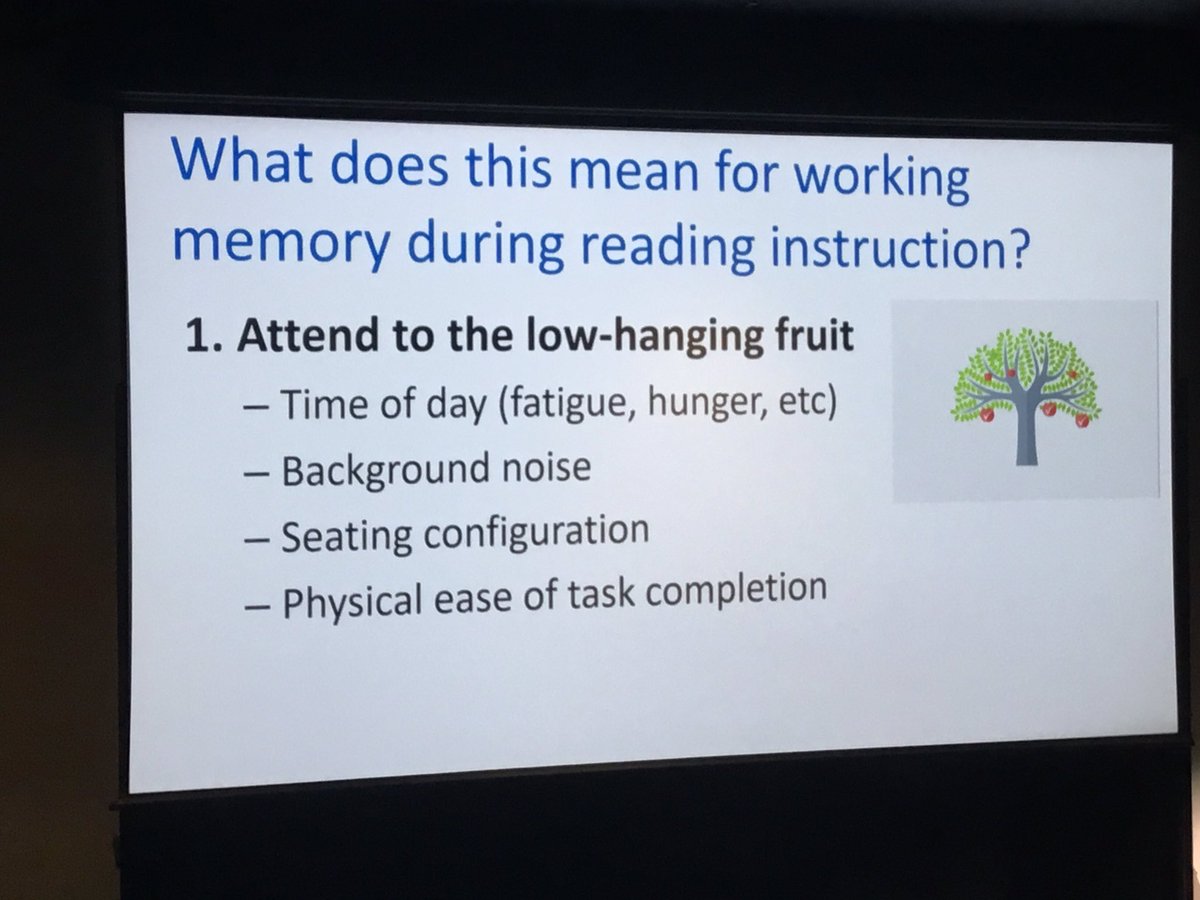 What does this mean for working memory during reading instruction?

1. Attend to the low-hanging fruit

– Time of day (fatigue, hunger, etc)

– Background noise

– Seating configuration

– Physical ease of task completion